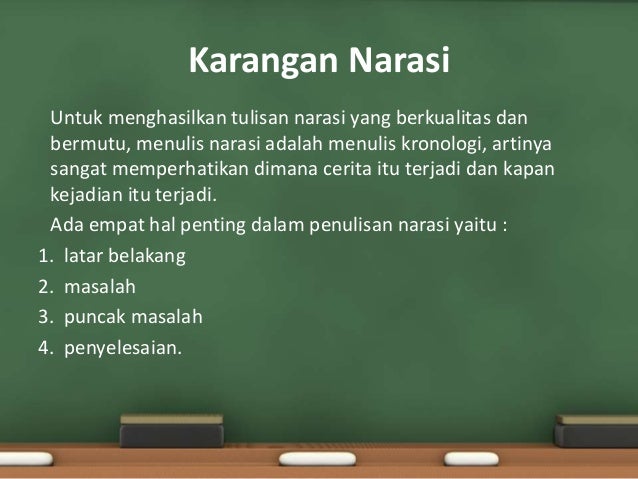 Karangan Narasi

Untuk menghasilkan tulisan narasi yang berkualitas dan bermutu, menulis narasi adalah menulis kronologi, artinya sangat memperhatikan dimana cerita itu terjadi dan kapan kejadian itu terjadi.

Ada empat hal penting dalam penulisan narasi yaitu :

1. latar belakang
2. masalah
3. puncak masalah
4. penyelesaian.